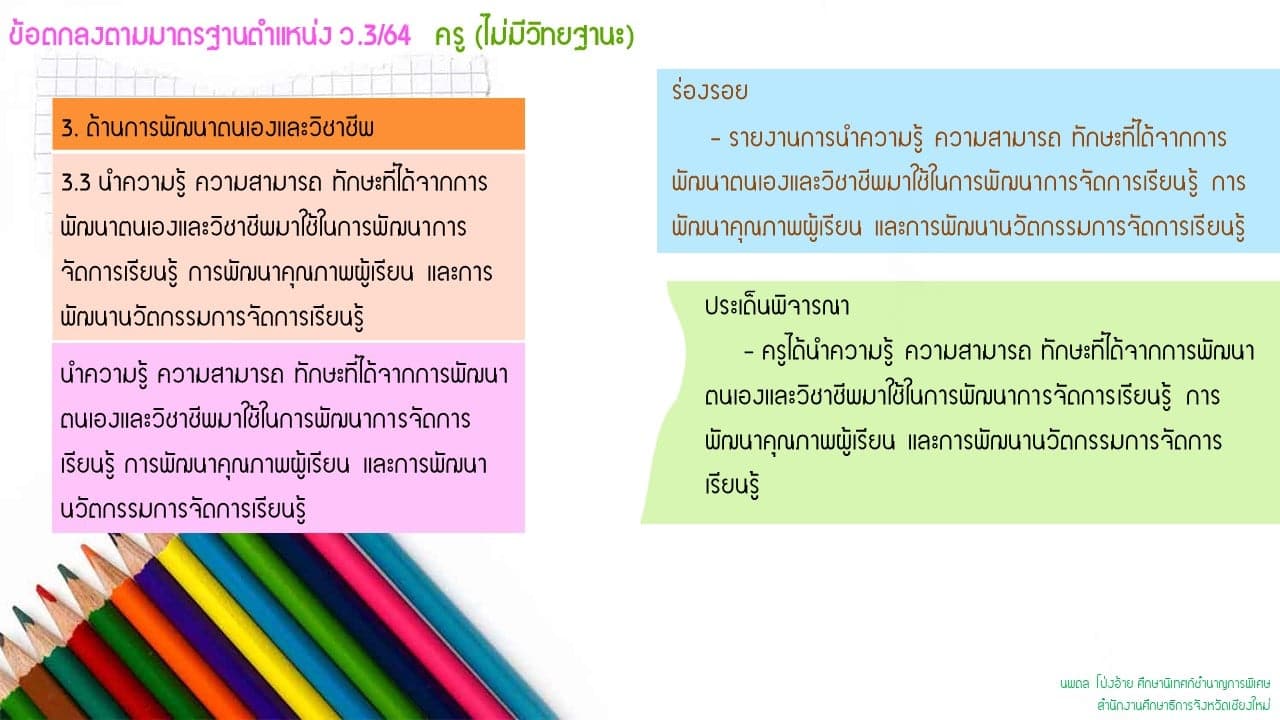 ข้อตกลงตามมาตรฐานตำแหน่ง ว.3/64 ครู (ไม่มีวิทยฐานะ)

3. ด้านการพัฒนาตนเองและวิชาชีพ

3.3 นำความรู้ ความสามารถ ทักษะที่ได้จากการพัฒนาตนเองและวิชาชีพมาใช้ในการพัฒนาการจัดการเรียนรู้ การพัฒนาคุณภาพผู้เรียน และการพัฒนานวัตกรรมการจัดการเรียนรู้

นำความรู้ ความสามารถ ทักษะที่ได้จากการพัฒนาตนเองและวิชาชีพมาใช้ในการพัฒนาการจัดการเรียนรู้ การพัฒนาคุณภาพผู้เรียน และการพัฒนานวัตกรรมการจัดการเรียนรู้

ร่องรอย

- รายงานการนำความรู้ ความสามารถ ทักษะที่ได้จากการพัฒนาตนเองและวิชาชีพมาใช้ในการพัฒนาการจัดการเรียนรู้ การพัฒนาคุณภาพผู้เรียน และการพัฒนานวัตกรรมการจัดการเรียนรู้

ประเด็นพิจารณา

- ครูได้นำความรู้ ความสามารถ ทักษะที่ได้จากการพัฒนาตนเองและวิชาชีพมาใช้ในการพัฒนาการจัดการเรียนรู้ การพัฒนาคุณภาพผู้เรียน และการพัฒนานวัตกรรมการจัดการเรียนรู้

นพดล โป่งอ้าย ศึกษานิเทศก์ชำนาญการพิเศษ
สำนักงานศึกษาธิการจังหวัดเชียงใหม่